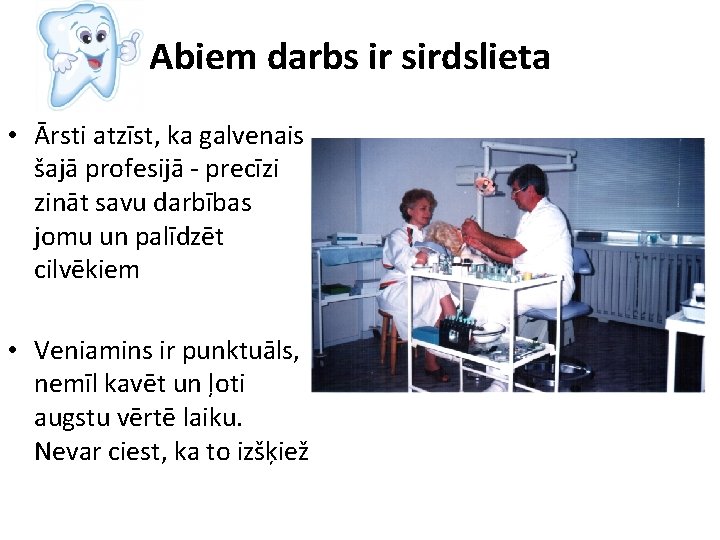 Abiem darbs ir sirdslieta

• Ārsti atzīst, ka galvenais šajā profesijā - precīzi zināt savu darbības jomu un palīdzēt cilvēkiem

• Veniamins ir punktuāls, nemīl kavēt un ļoti augstu vērtē laiku. Nevar ciest, ka to izšķiež